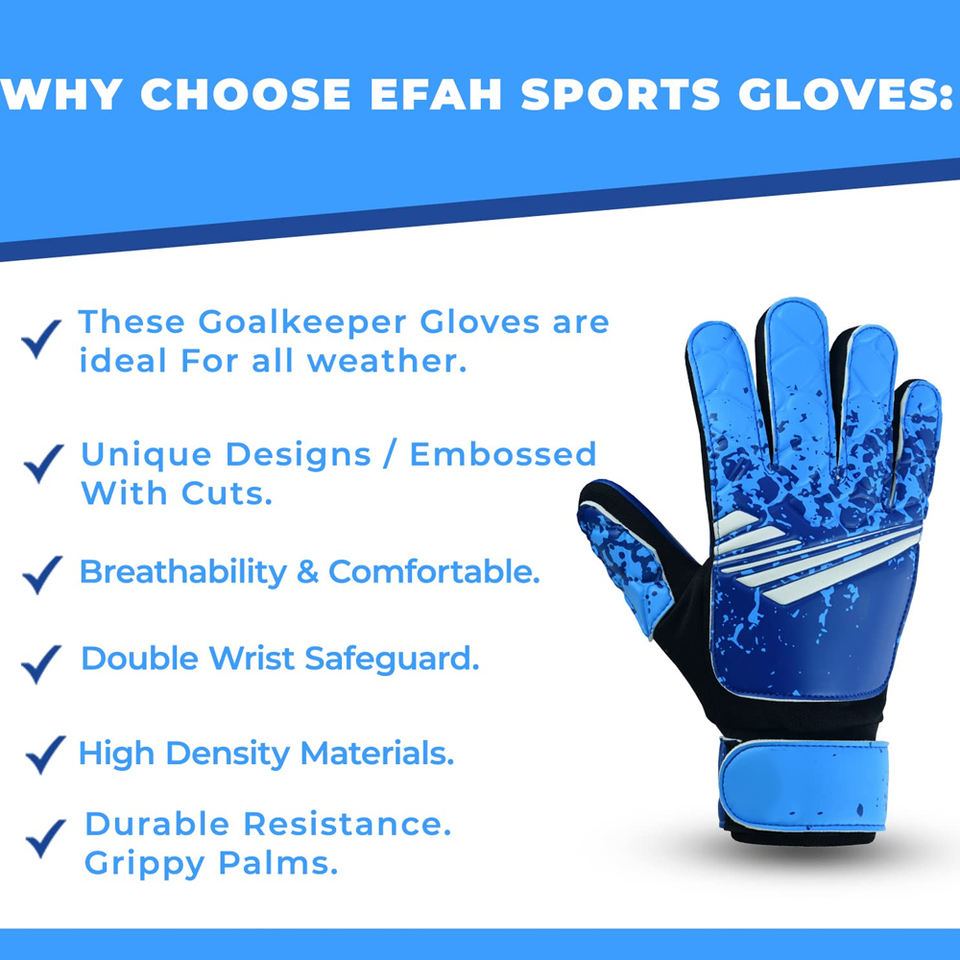 WHY CHOOSE EFAH SPORTS GLOVES:

✓ These Goalkeeper Gloves are ideal For all weather.

✓ Unique Designs / Embossed With Cuts.

✓ Breathability & Comfortable.

✓ Double Wrist Safeguard.

✓ High Density Materials.

✓ Durable Resistance. Grippy Palms.